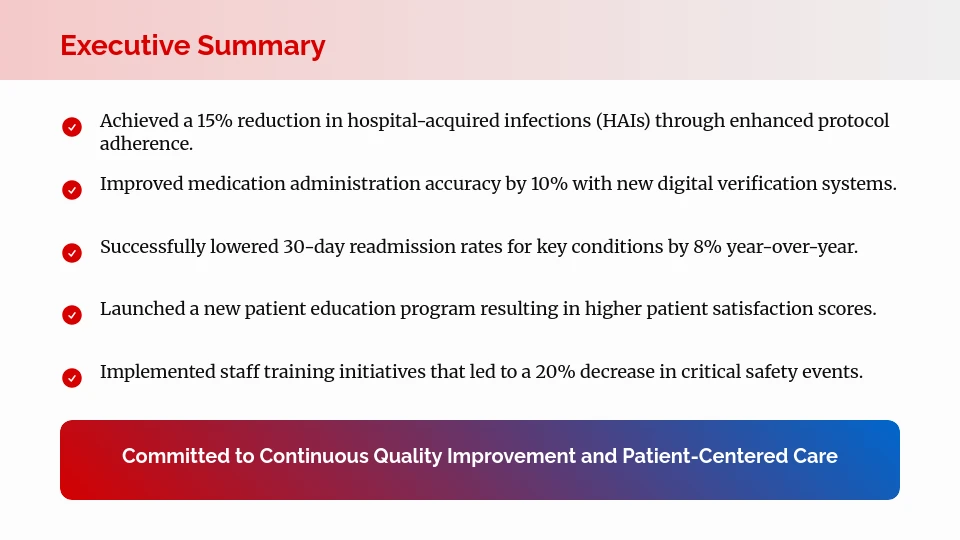 Executive Summary

Achieved a 15% reduction in hospital-acquired infections (HAIs) through enhanced protocol adherence.

Improved medication administration accuracy by 10% with new digital verification systems.

Successfully lowered 30-day readmission rates for key conditions by 8% year-over-year.

Launched a new patient education program resulting in higher patient satisfaction scores.

Implemented staff training initiatives that led to a 20% decrease in critical safety events.

Committed to Continuous Quality Improvement and Patient-Centered Care